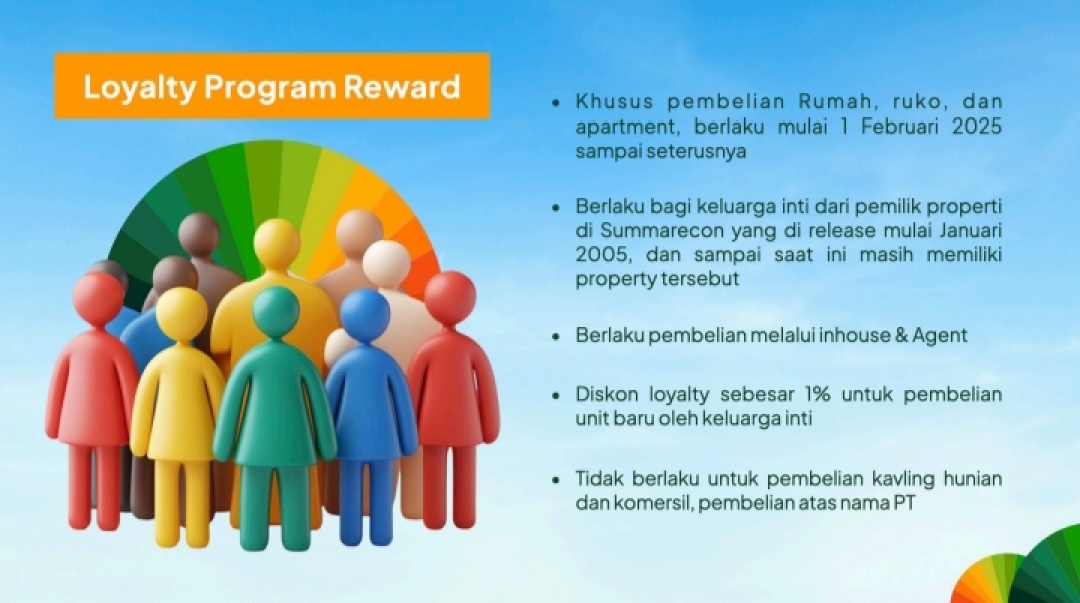 Loyalty Program Reward

- Khusus pembelian Rumah, ruko, dan apartment, berlaku mulai 1 Februari 2025 sampai seterusnya
- Berlaku bagi keluarga inti dari pemilik properti di Summarecon yang di release mulai Januari 2005, dan sampai saat ini masih memiliki property tersebut
- Berlaku pembelian melalui inhouse & Agent
- Diskon loyalty sebesar 1% untuk pembelian unit baru oleh keluarga inti
- Tidak berlaku untuk pembelian kavling hunian dan komersil, pembelian atas nama PT